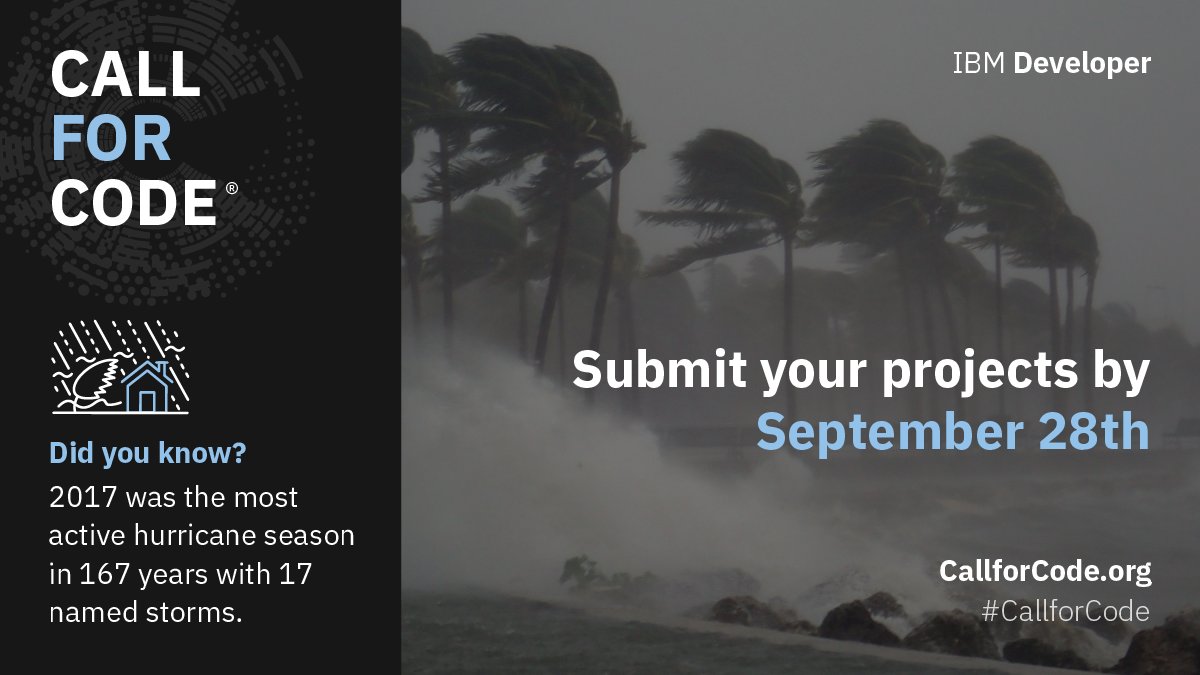 CALL
FOR
CODE®

Did you know?
2017 was the most active hurricane season in 167 years with 17 named storms.

IBM Developer

Submit your projects by
September 28th

CallforCode.org
#CallforCode